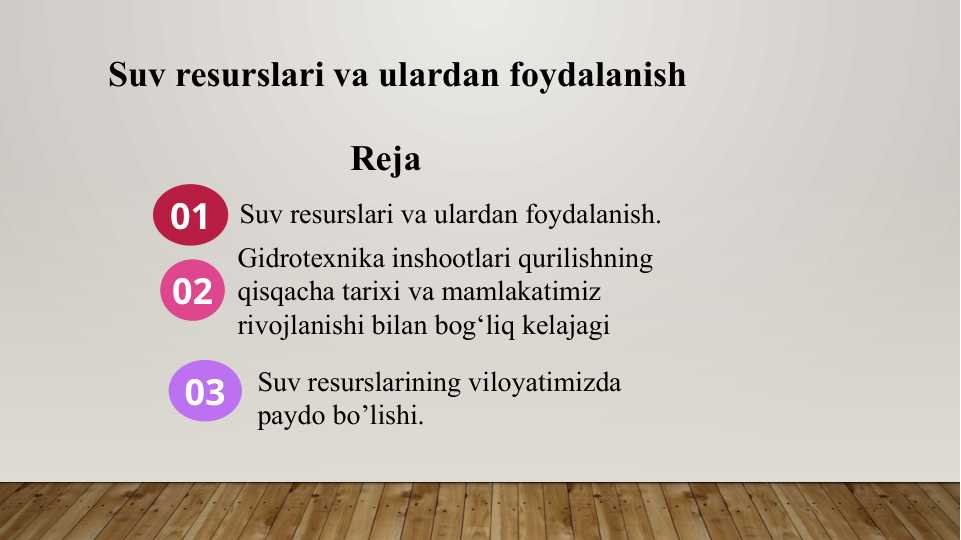 Suv resurslari va ulardan foydalanish

Reja

01 Suv resurslari va ulardan foydalanish.

02 Gidrotexnika inshootlari qurilishning qisqacha tarixi va mamlakatimiz rivojlanishi bilan bog‘liq kelajagi

03 Suv resurslarining viloyatimizda paydo bo’lishi.